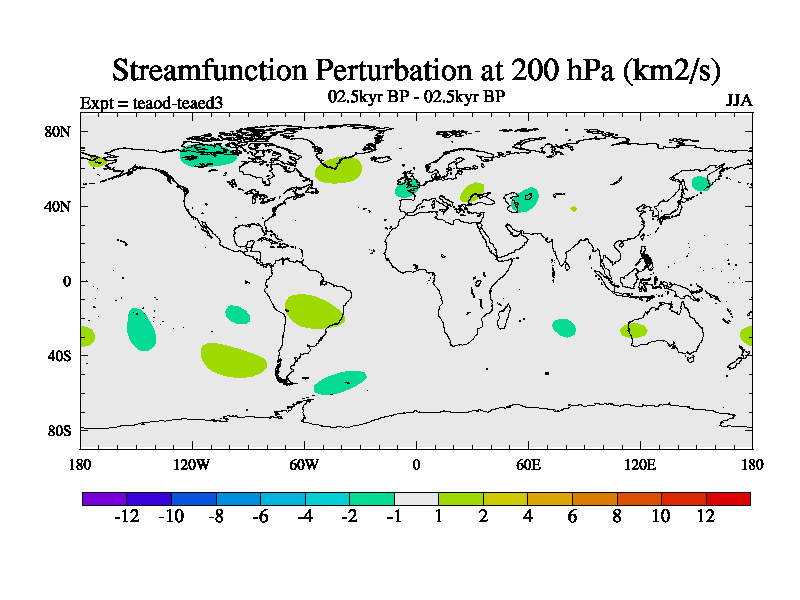 Streamfunction Perturbation at 200 hPa (km2/s)

Expt = teaod-teaed3

02.5kyr BP - 02.5kyr BP

JJA

80N

40N

0

40S

80S

180

120W

60W

0

60E

120E

180

-12 -10 -8 -6 -4 -2 -1 1 2 4 6 8 10 12